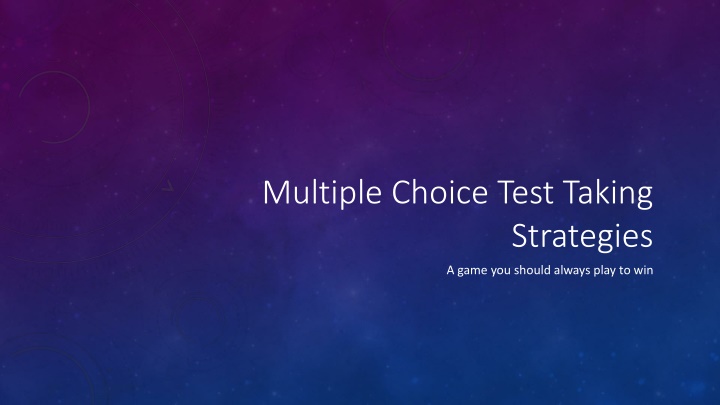 Multiple Choice Test Taking Strategies

A game you should always play to win